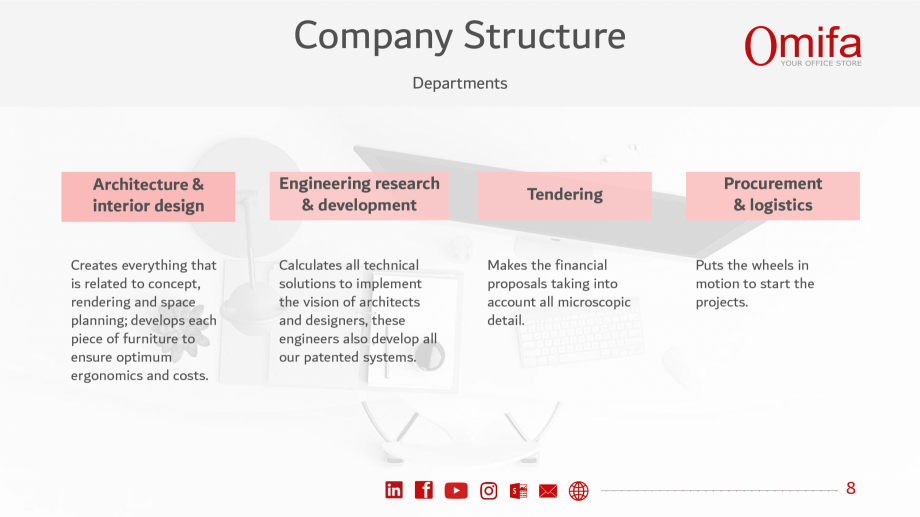 Company Structure

Omifa
YOUR OFFICE STORE

Departments

Architecture & interior design

Creates everything that is related to concept, rendering and space planning; develops each piece of furniture to ensure optimum ergonomics and costs.

Engineering research & development

Calculates all technical solutions to implement the vision of architects and designers, these engineers also develop all our patented systems.

Tendering

Makes the financial proposals taking into account all microscopic detail.

Procurement & logistics

Puts the wheels in motion to start the projects.

8